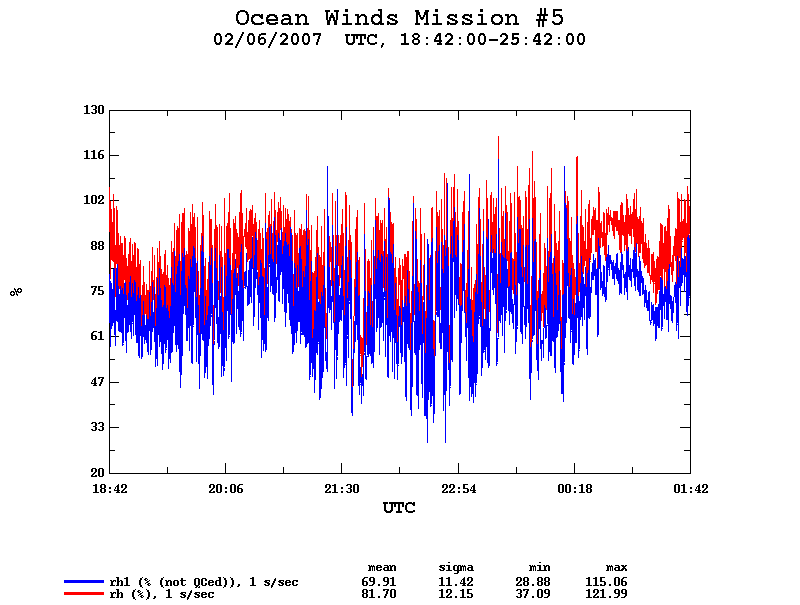 Ocean Winds Mission #5
02/06/2007 UTC, 18:42:00-25:42:00

130
116
102
88
75
61
47
33
20

%

18:42
20:06
21:30
22:54
00:18
01:42

UTC

| | mean | sigma | min | max |
|---|---|---|---|---|
| rh1 (% (not QCed)), 1 s/sec | 69.91 | 11.42 | 28.88 | 115.06 |
| rh (%), 1 s/sec | 81.70 | 12.15 | 37.09 | 121.99 |